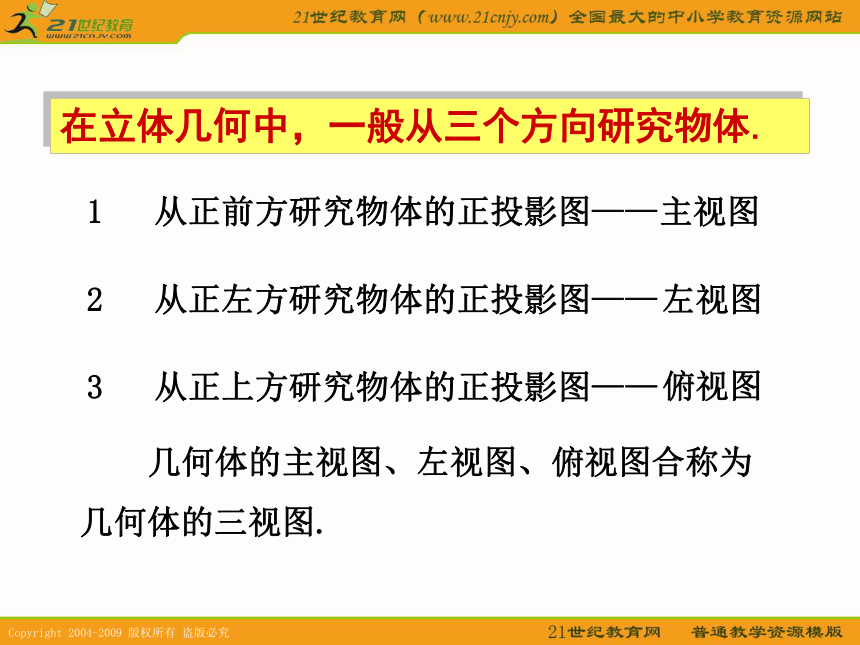 21世纪教育
www.21cnjy.com

21世纪教育网（www.21cnjy.com）全国最大的中小学教育资源网站

在立体几何中，一般从三个方向研究物体.

1　从正前方研究物体的正投影图——主视图

2　从正左方研究物体的正投影图——左视图

3　从正上方研究物体的正投影图——俯视图

几何体的主视图、左视图、俯视图合称为几何体的三视图.

Copyright 2004-2009 版权所有 盗版必究

21世纪教育网　普通教学资源模版